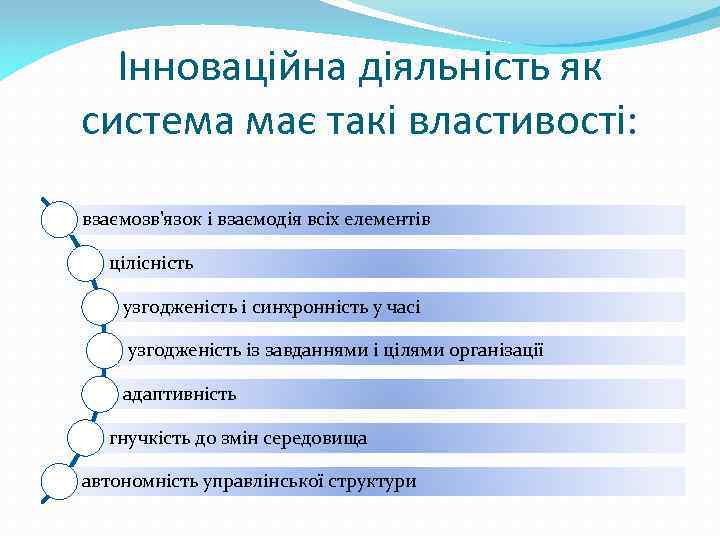 Інноваційна діяльність як система має такі властивості:

взаємозв'язок і взаємодія всіх елементів

цілісність

узгодженість і синхронність у часі

узгодженість із завданнями і цілями організації

адаптивність

гнучкість до змін середовища

автономність управлінської структури